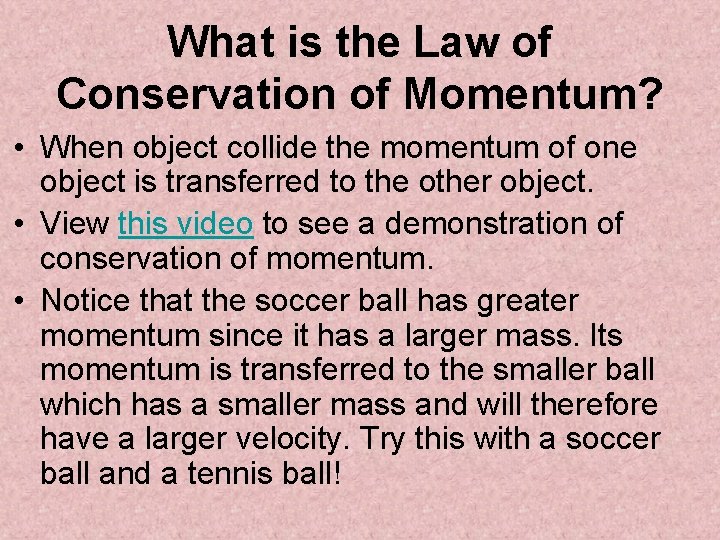 What is the Law of Conservation of Momentum?

• When object collide the momentum of one object is transferred to the other object.

• View this video to see a demonstration of conservation of momentum.

• Notice that the soccer ball has greater momentum since it has a larger mass. Its momentum is transferred to the smaller ball which has a smaller mass and will therefore have a larger velocity. Try this with a soccer ball and a tennis ball!